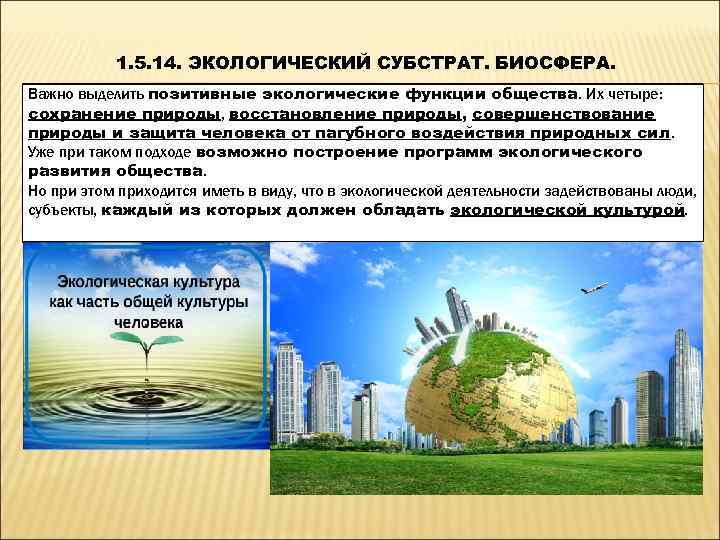 1.5.14. ЭКОЛОГИЧЕСКИЙ СУБСТРАТ. БИОСФЕРА.

Важно выделить позитивные экологические функции общества. Их четыре: сохранение природы, восстановление природы, совершенствование природы и защита человека от пагубного воздействия природных сил. Уже при таком подходе возможно построение программ экологического развития общества.

Но при этом приходится иметь в виду, что в экологической деятельности задействованы люди, субъекты, каждый из которых должен обладать экологической культурой.

Экологическая культура как часть общей культуры человека